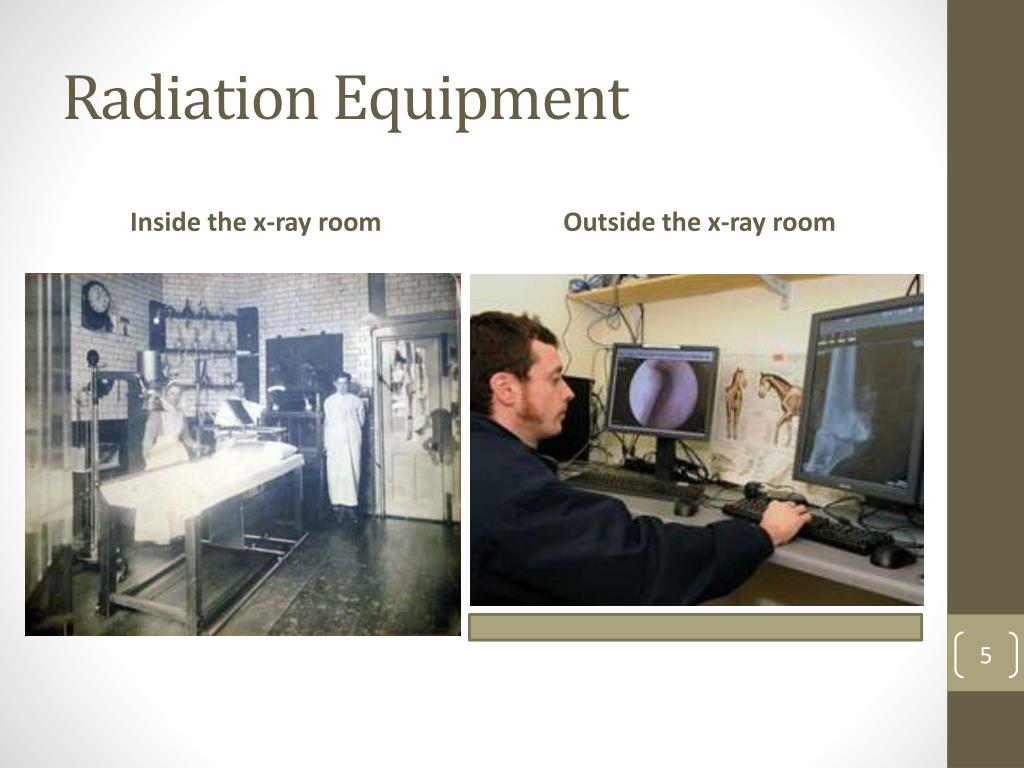 Radiation Equipment

Inside the x-ray room

Outside the x-ray room

5